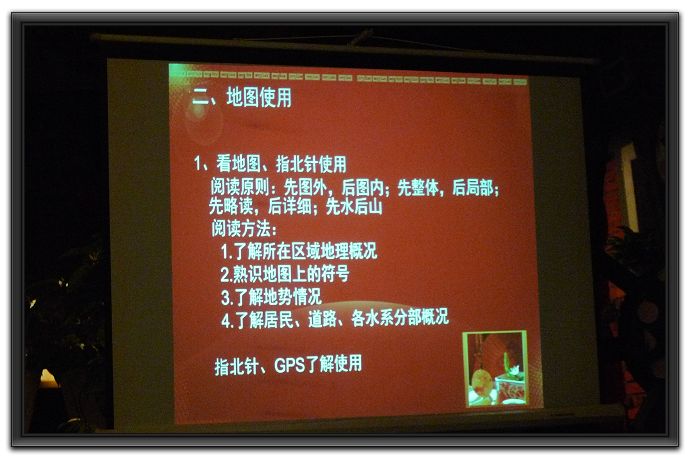 二、地图使用

1、看地图、指北针使用
阅读原则：先图外，后图内；先整体，后局部；先略读，后详细；先水后山
阅读方法：
1.了解所在区域地理概况
2.熟识地图上的符号
3.了解地势情况
4.了解居民、道路、各水系分部概况

指北针、GPS了解使用